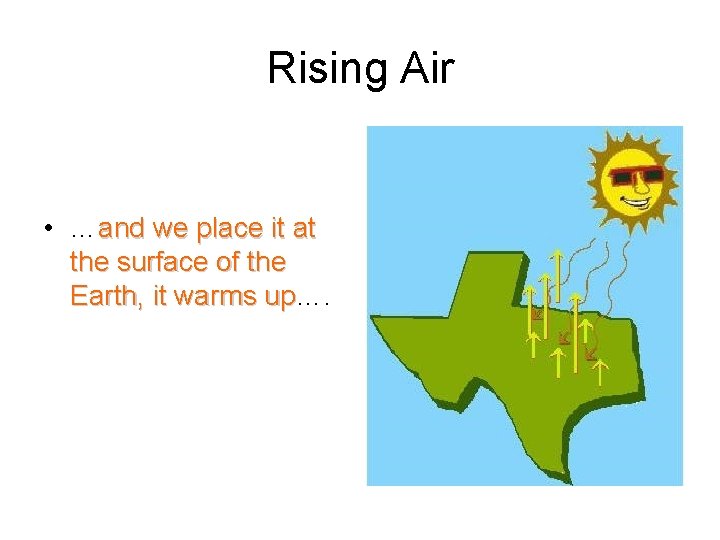 Rising Air

• …and we place it at the surface of the Earth, it warms up….